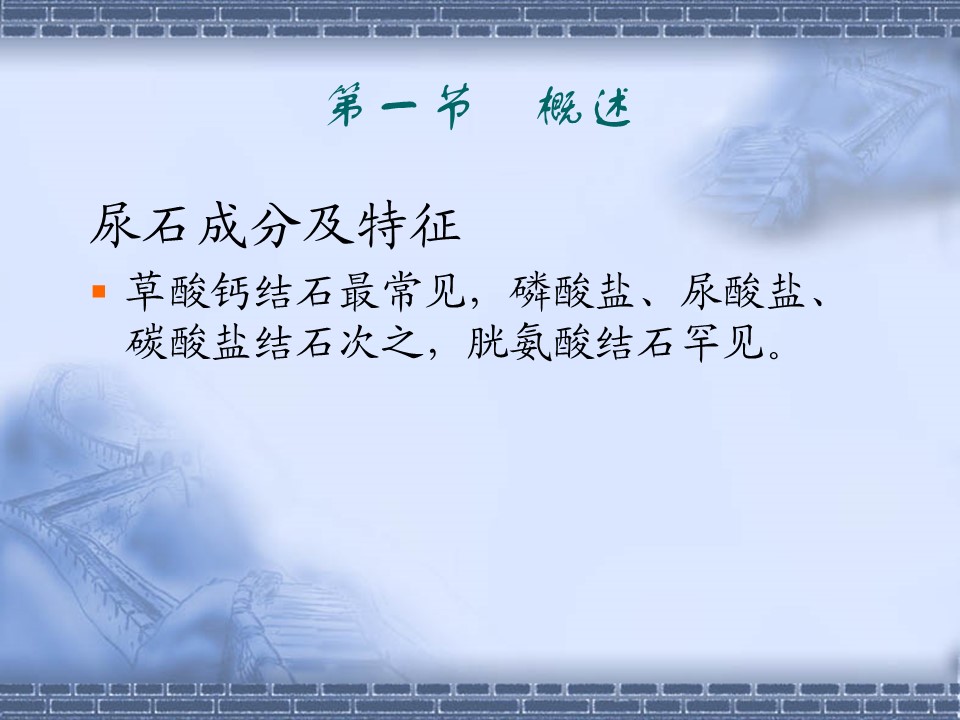 第一节　概述

尿石成分及特征

草酸钙结石最常见，磷酸盐、尿酸盐、碳酸盐结石次之，胱氨酸结石罕见。